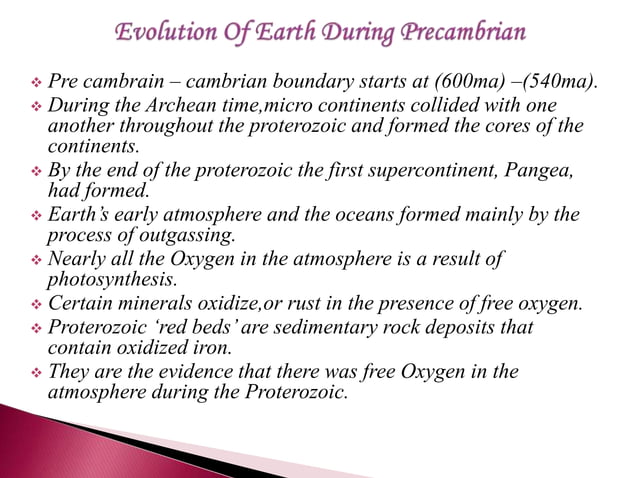 Evolution Of Earth During Precambrian

❖ Pre cambrain – cambrian boundary starts at (600ma) –(540ma).
❖ During the Archean time,micro continents collided with one another throughout the proterozoic and formed the cores of the continents.
❖ By the end of the proterozoic the first supercontinent, Pangea, had formed.
❖ Earth's early atmosphere and the oceans formed mainly by the process of outgassing.
❖ Nearly all the Oxygen in the atmosphere is a result of photosynthesis.
❖ Certain minerals oxidize,or rust in the presence of free oxygen.
❖ Proterozoic 'red beds' are sedimentary rock deposits that contain oxidized iron.
❖ They are the evidence that there was free Oxygen in the atmosphere during the Proterozoic.